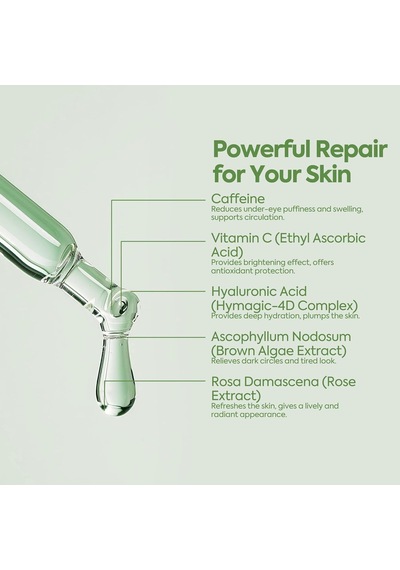 Powerful Repair for Your Skin

Caffeine
Reduces under-eye puffiness and swelling, supports circulation.

Vitamin C (Ethyl Ascorbic Acid)
Provides brightening effect, offers antioxidant protection.

Hyaluronic Acid (Hymagic-4D Complex)
Provides deep hydration, plumps the skin.

Ascophyllum Nodosum (Brown Algae Extract)
Relieves dark circles and tired look.

Rosa Damascena (Rose Extract)
Refreshes the skin, gives a lively and radiant appearance.